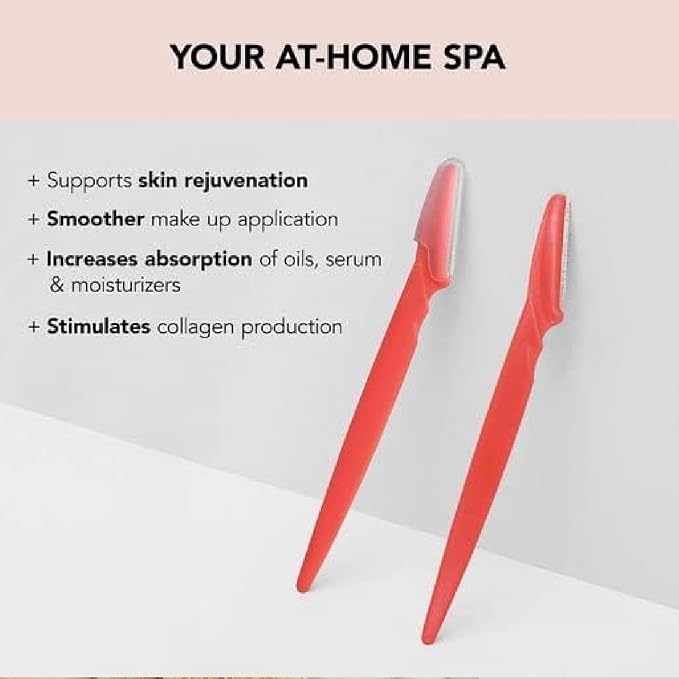 YOUR AT-HOME SPA

+ Supports skin rejuvenation

+ Smoother make up application

+ Increases absorption of oils, serum & moisturizers

+ Stimulates collagen production